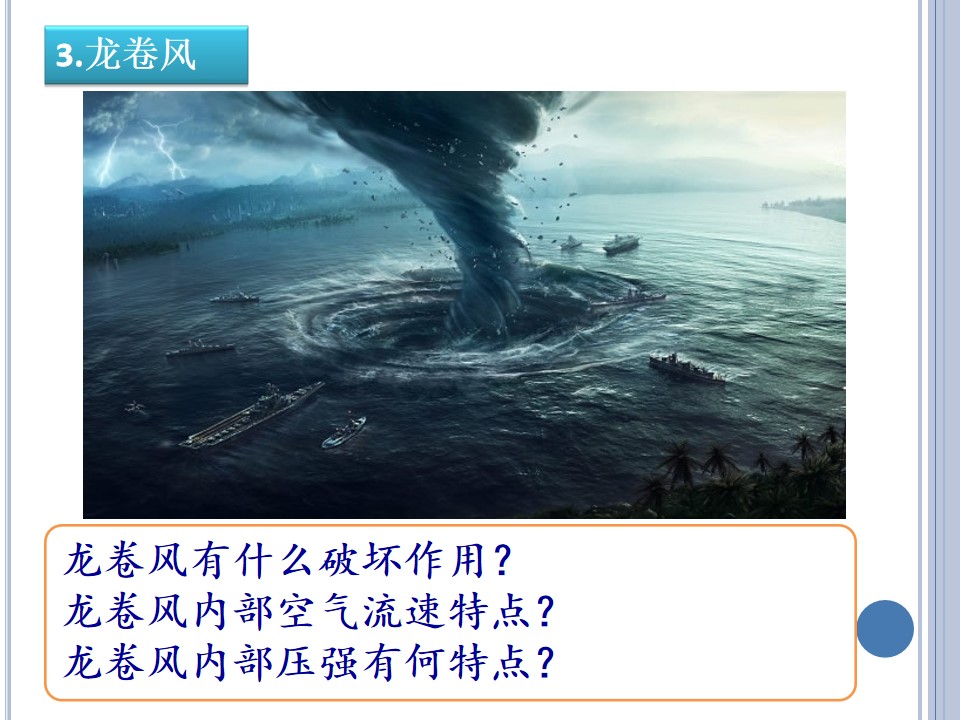 3.龙卷风

龙卷风有什么破坏作用?
龙卷风内部空气流速特点?
龙卷风内部压强有何特点?